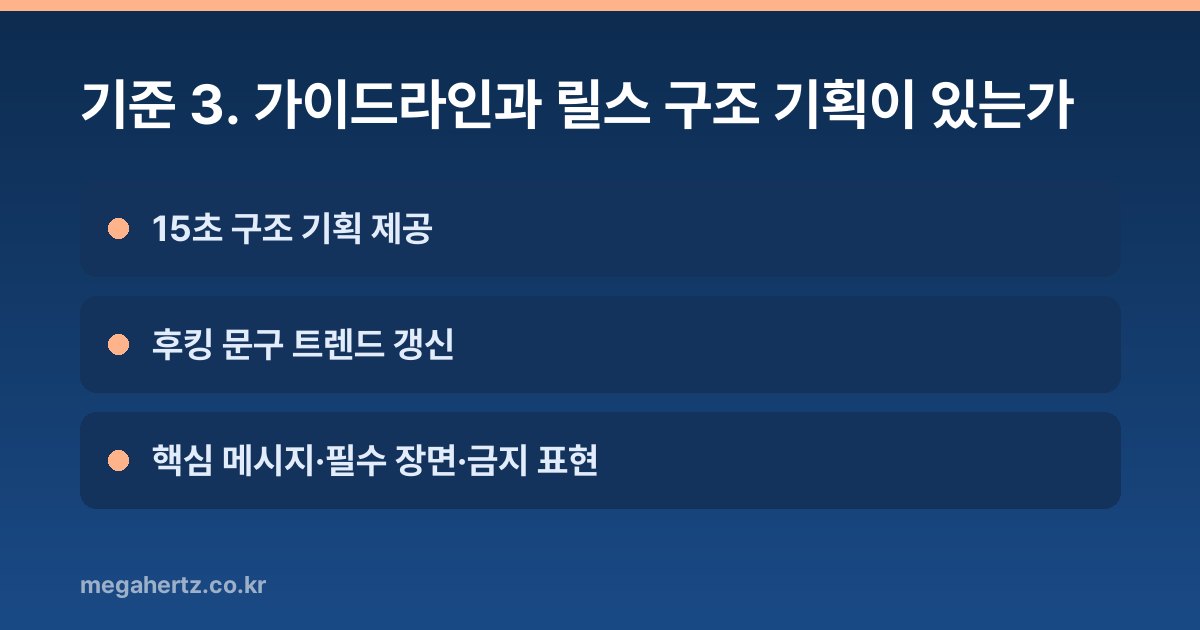 기준 3. 가이드라인과 릴스 구조 기획이 있는가

• 15초 구조 기획 제공

• 후킹 문구 트렌드 갱신

• 핵심 메시지·필수 장면·금지 표현

megahertz.co.kr